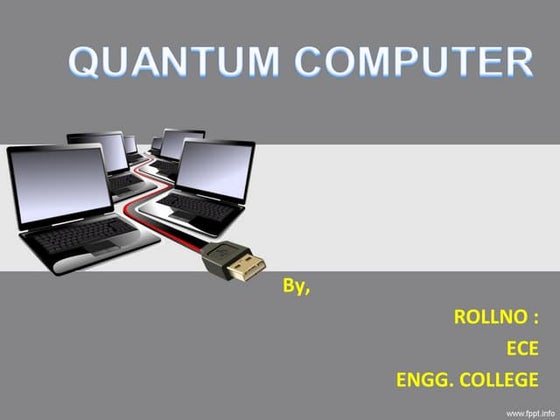 QUANTUM COMPUTER

By,

ROLLNO :

ECE

ENGG. COLLEGE

www.fppt.info